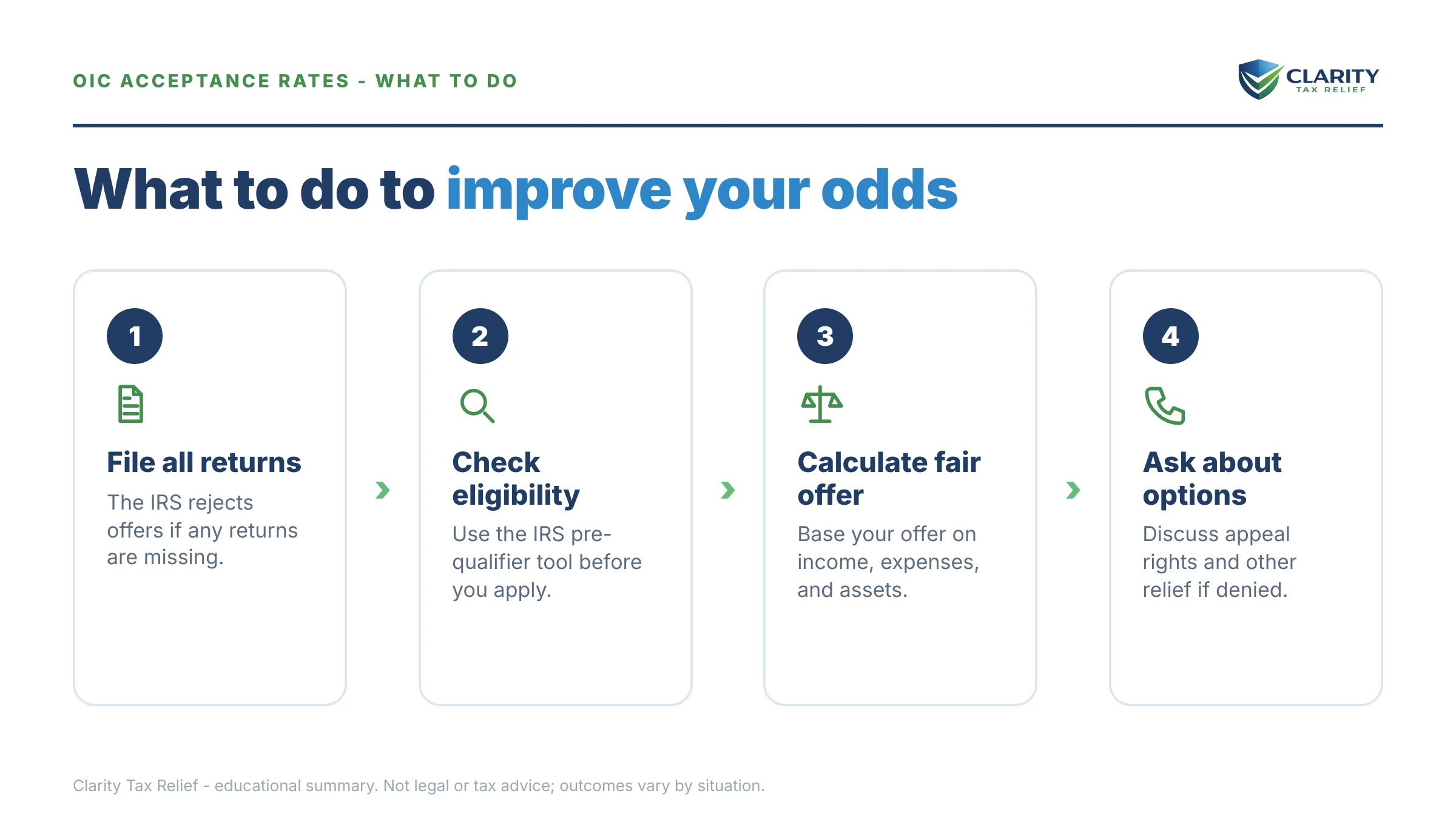 OIC ACCEPTANCE RATES - WHAT TO DO

CLARITY
TAX RELIEF

What to do to improve your odds

1

File all returns

The IRS rejects offers if any returns are missing.

2

Check eligibility

Use the IRS pre-qualifier tool before you apply.

3

Calculate fair offer

Base your offer on income, expenses, and assets.

4

Ask about options

Discuss appeal rights and other relief if denied.

Clarity Tax Relief - educational summary. Not legal or tax advice; outcomes vary by situation.